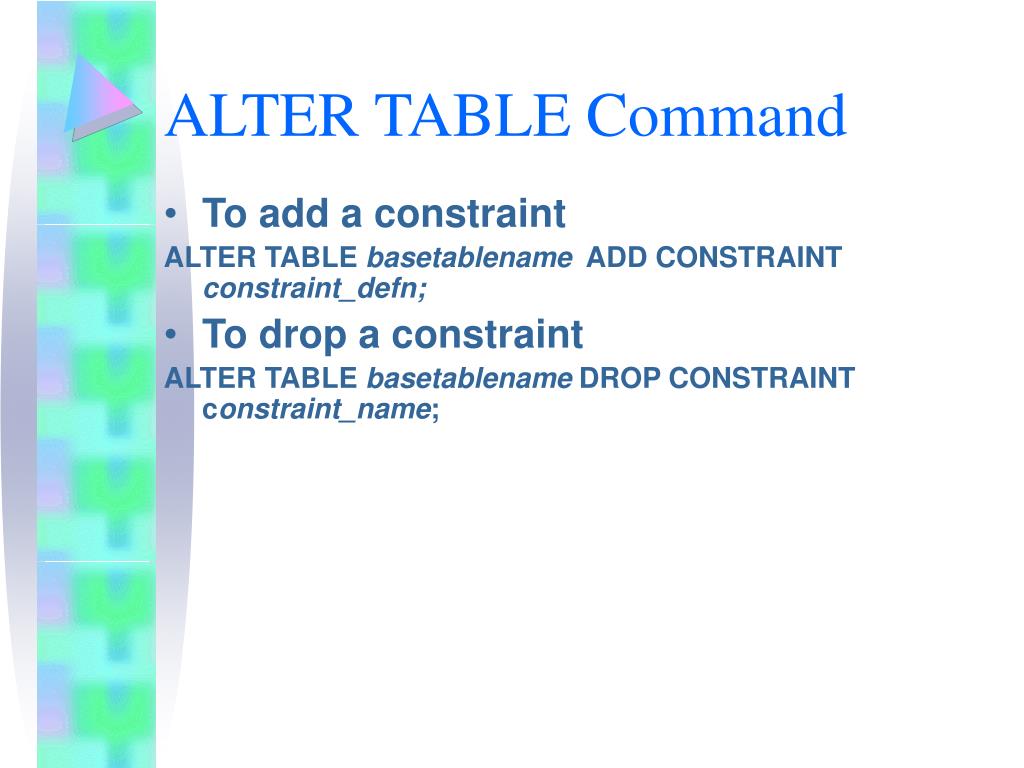 ALTER TABLE Command

• To add a constraint

ALTER TABLE basetablename ADD CONSTRAINT constraint_defn;

• To drop a constraint

ALTER TABLE basetablename DROP CONSTRAINT constraint_name;